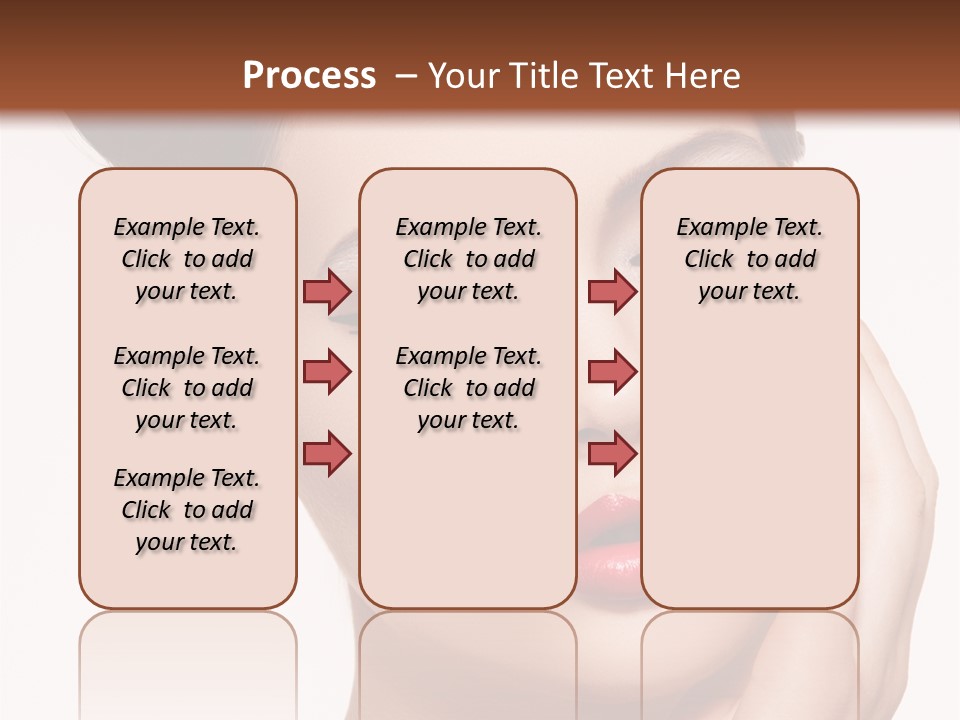 Process – Your Title Text Here

Example Text. Click to add your text.

Example Text. Click to add your text.

Example Text. Click to add your text.

Example Text. Click to add your text.

Example Text. Click to add your text.

Example Text. Click to add your text.